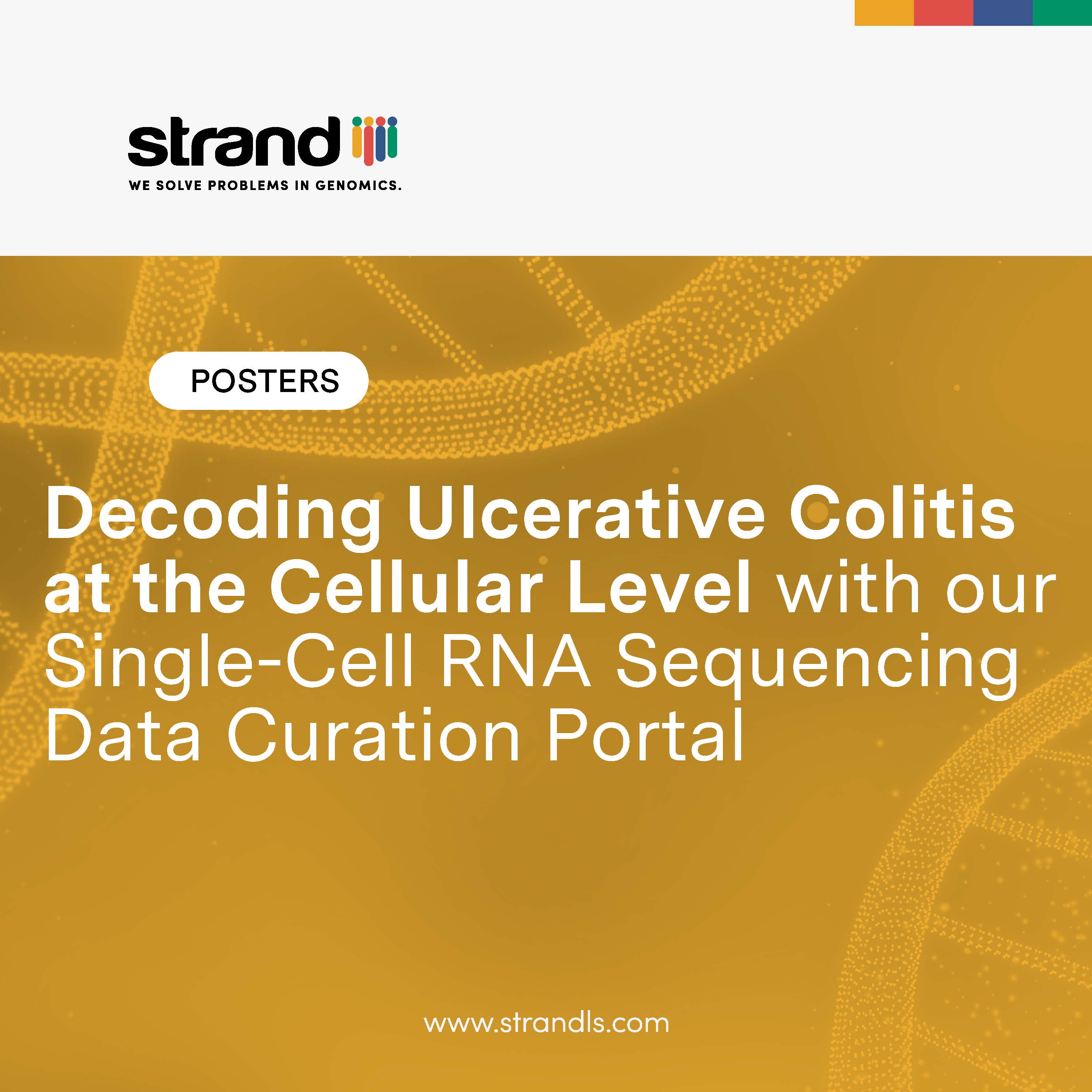 strand

WE SOLVE PROBLEMS IN GENOMICS.

POSTERS

Decoding Ulcerative Colitis at the Cellular Level with our Single-Cell RNA Sequencing Data Curation Portal

www.strandls.com